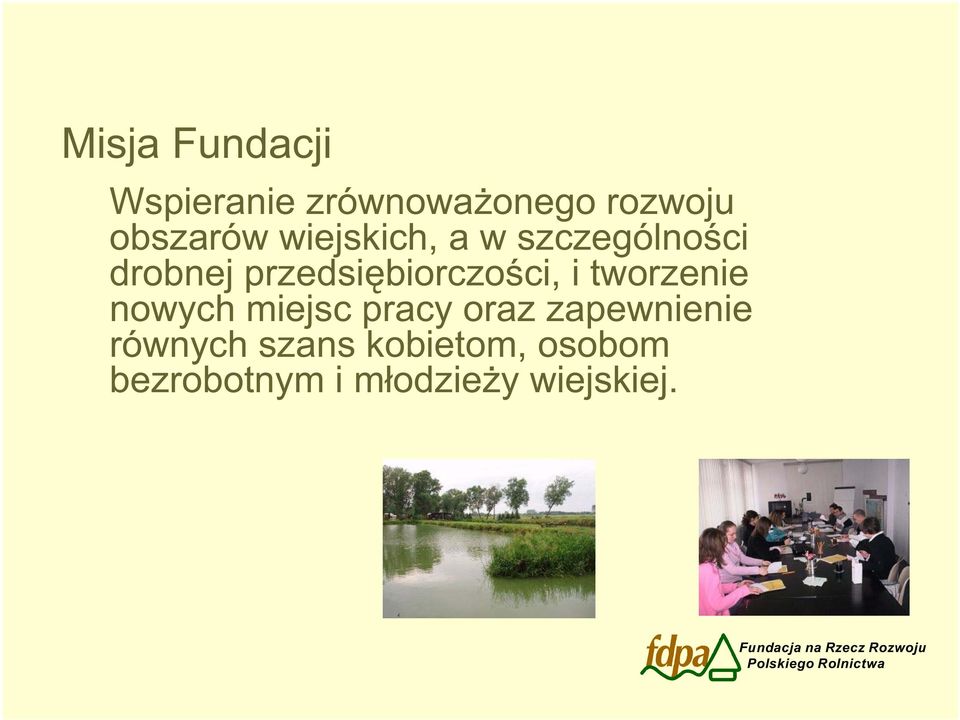 Misja Fundacji

Wspieranie zrównoważonego rozwoju obszarów wiejskich, a w szczególności drobnej przedsiębiorczości, i tworzenie nowych miejsc pracy oraz zapewnienie równych szans kobietom, osobom bezrobotnym i młodzieży wiejskiej.

fdpa

Fundacja na Rzecz Rozwoju Polskiego Rolnictwa